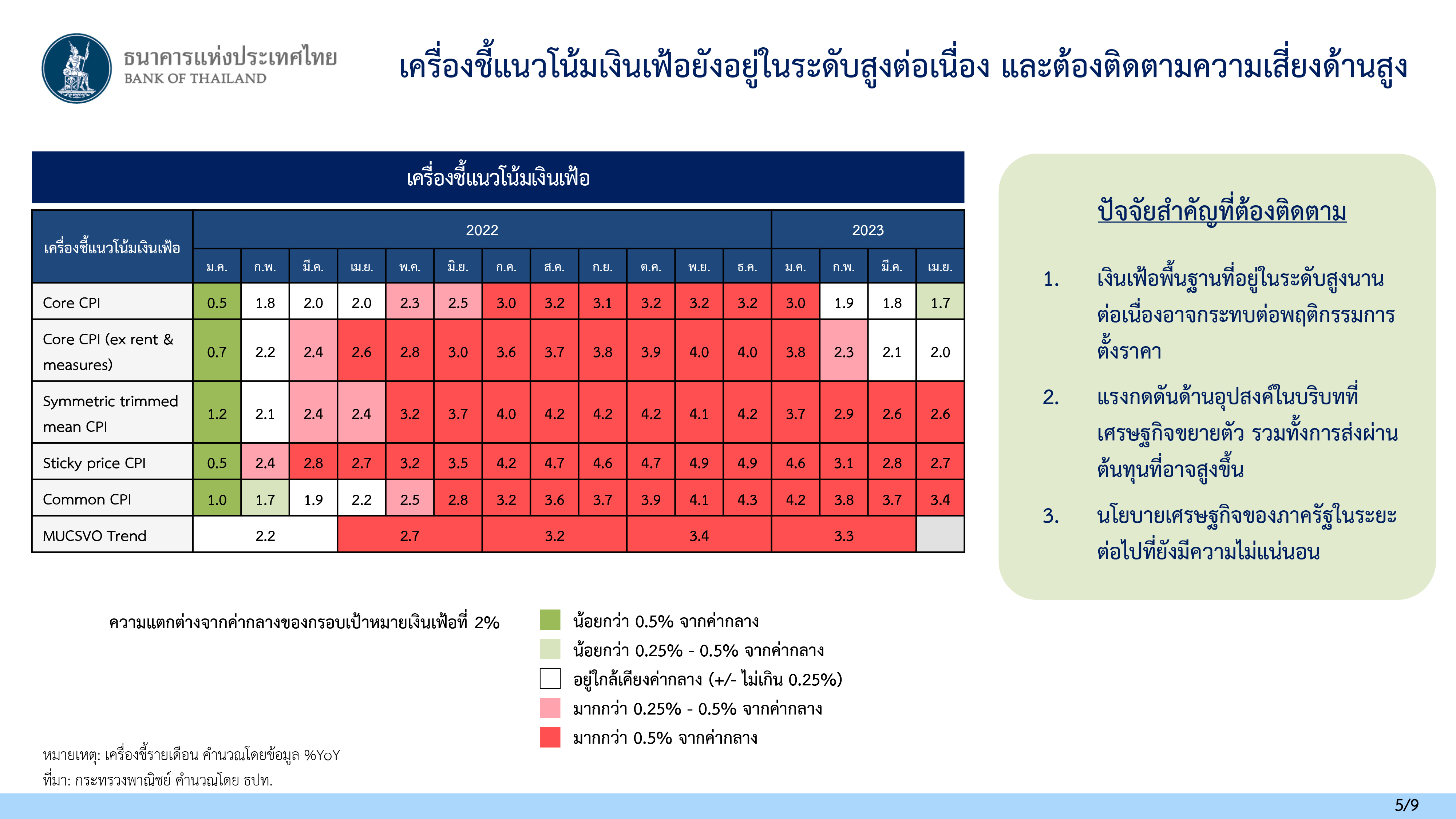 ธนาคารแห่งประเทศไทย
BANK OF THAILAND

เครื่องชี้แนวโน้มเงินเฟ้อยังอยู่ในระดับสูงต่อเนื่อง และต้องติดตามความเสี่ยงด้านสูง

เครื่องชี้แนวโน้มเงินเฟ้อ

| เครื่องชี้แนวโน้มเงินเฟ้อ | 2022 | | | | | | | | | | | | 2023 | | | |
|---|---|---|---|---|---|---|---|---|---|---|---|---|---|---|---|---|
| | ม.ค. | ก.พ. | มี.ค. | เม.ย. | พ.ค. | มิ.ย. | ก.ค. | ส.ค. | ก.ย. | ต.ค. | พ.ย. | ธ.ค. | ม.ค. | ก.พ. | มี.ค. | เม.ย. |
| Core CPI | 0.5 | 1.8 | 2.0 | 2.0 | 2.3 | 2.5 | 3.0 | 3.2 | 3.1 | 3.2 | 3.2 | 3.2 | 3.0 | 1.9 | 1.8 | 1.7 |
| Core CPI (ex rent & measures) | 0.7 | 2.2 | 2.4 | 2.6 | 2.8 | 3.0 | 3.6 | 3.7 | 3.8 | 3.9 | 4.0 | 4.0 | 3.8 | 2.3 | 2.1 | 2.0 |
| Symmetric trimmed mean CPI | 1.2 | 2.1 | 2.4 | 2.4 | 3.2 | 3.7 | 4.0 | 4.2 | 4.2 | 4.2 | 4.1 | 4.2 | 3.7 | 2.9 | 2.6 | 2.6 |
| Sticky price CPI | 0.5 | 2.4 | 2.8 | 2.7 | 3.2 | 3.5 | 4.2 | 4.7 | 4.6 | 4.7 | 4.9 | 4.9 | 4.6 | 3.1 | 2.8 | 2.7 |
| Common CPI | 1.0 | 1.7 | 1.9 | 2.2 | 2.5 | 2.8 | 3.2 | 3.6 | 3.7 | 3.9 | 4.1 | 4.3 | 4.2 | 3.8 | 3.7 | 3.4 |
| MUCSVO Trend | 2.2 | | | 2.7 | | | 3.2 | | | 3.4 | | | 3.3 | | | |

ปัจจัยสำคัญที่ต้องติดตาม

1. เงินเฟ้อพื้นฐานที่อยู่ในระดับสูงนานต่อเนื่องอาจกระทบต่อพฤติกรรมการตั้งราคา

2. แรงกดดันด้านอุปสงค์ในบริบทที่เศรษฐกิจขยายตัว รวมทั้งการส่งผ่านต้นทุนที่อาจสูงขึ้น

3. นโยบายเศรษฐกิจของภาครัฐในระยะต่อไปที่ยังมีความไม่แน่นอน

ความแตกต่างจากค่ากลางของกรอบเป้าหมายเงินเฟ้อที่ 2%

น้อยกว่า 0.5% จากค่ากลาง
น้อยกว่า 0.25% - 0.5% จากค่ากลาง
อยู่ใกล้เคียงค่ากลาง (+/- ไม่เกิน 0.25%)
มากกว่า 0.25% - 0.5% จากค่ากลาง
มากกว่า 0.5% จากค่ากลาง

หมายเหตุ: เครื่องชี้รายเดือน คำนวณโดยข้อมูล %YoY
ที่มา: กระทรวงพาณิชย์ คำนวณโดย ธปท.

5/9